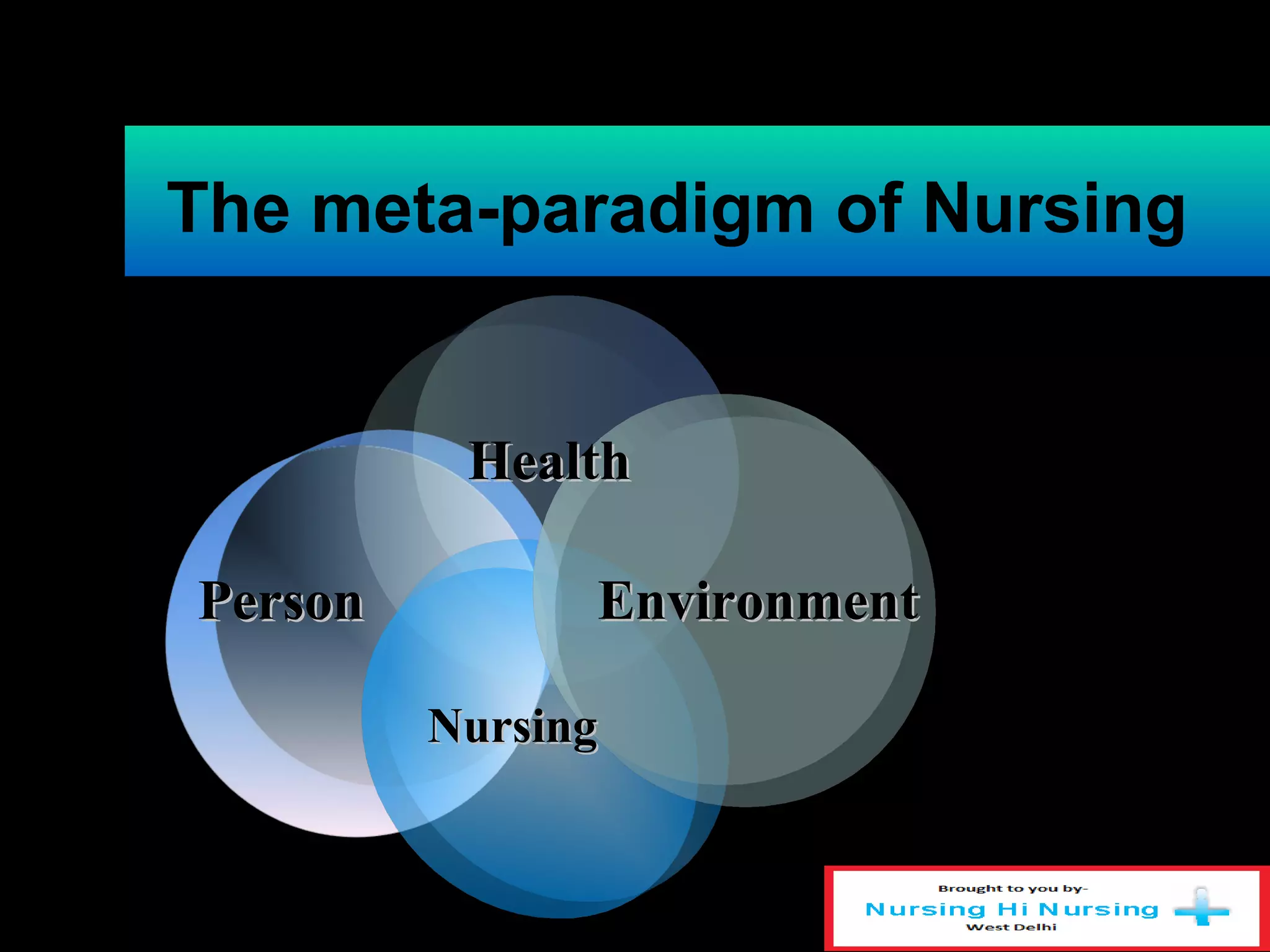 The meta-paradigm of Nursing

Health

Person

Environment

Nursing

Brought to you by-
Nursing Hi Nursing
West Delhi